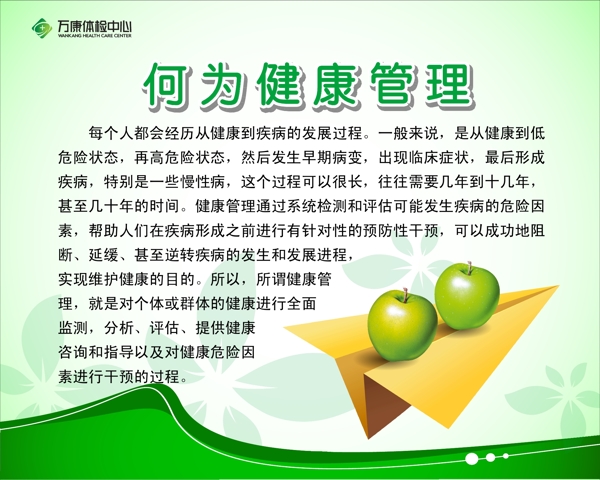 万康体检中心
WANKANG HEALTH CARE CENTER

何为健康管理

每个人都会经历从健康到疾病的发展过程。一般来说，是从健康到低危险状态，再高危险状态，然后发生早期病变，出现临床症状，最后形成疾病，特别是一些慢性病，这个过程可以很长，往往需要几年到十几年，甚至几十年的时间。健康管理通过系统检测和评估可能发生疾病的危险因素，帮助人们在疾病形成之前进行有针对性的预防性干预，可以成功地阻断、延缓、甚至逆转疾病的发生和发展进程，实现维护健康的目的。所以，所谓健康管理，就是对个体或群体的健康进行全面监测，分析、评估、提供健康咨询和指导以及对健康危险因素进行干预的过程。